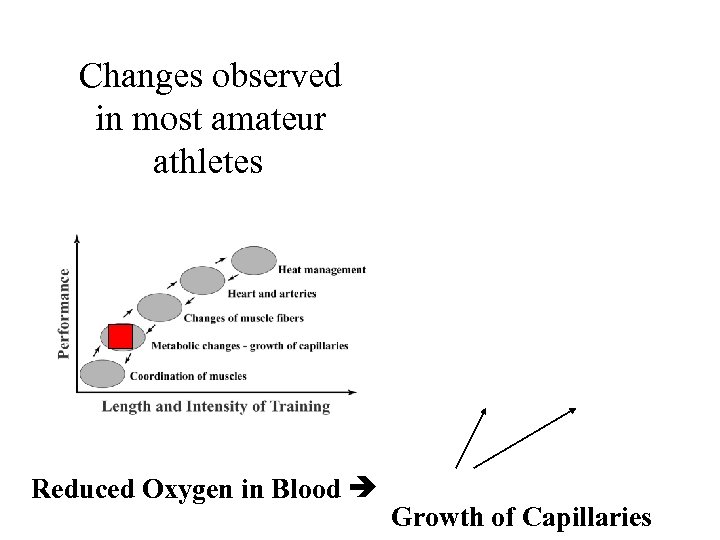 Changes observed in most amateur athletes

Performance

Heat management

Heart and arteries

Changes of muscle fibers

Metabolic changes - growth of capillaries

Coordination of muscles

Length and Intensity of Training

Reduced Oxygen in Blood ➔

Growth of Capillaries